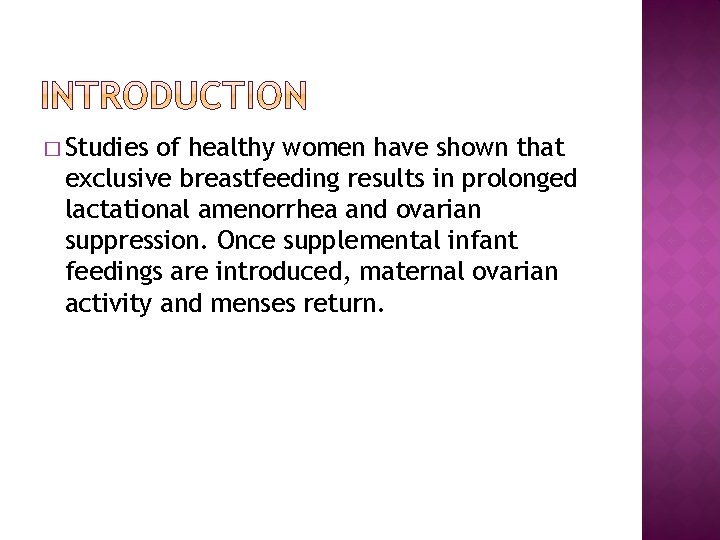 INTRODUCTION

□ Studies of healthy women have shown that exclusive breastfeeding results in prolonged lactational amenorrhea and ovarian suppression. Once supplemental infant feedings are introduced, maternal ovarian activity and menses return.